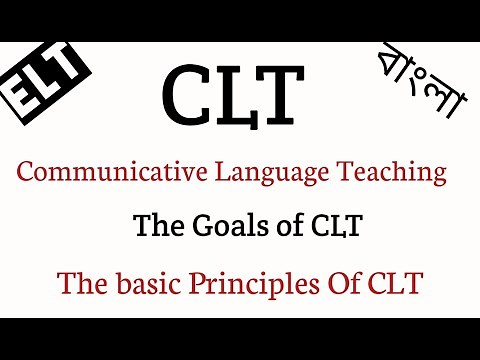 ELT

CLT

বাংলা

Communicative Language Teaching

The Goals of CLT

The basic Principles Of CLT